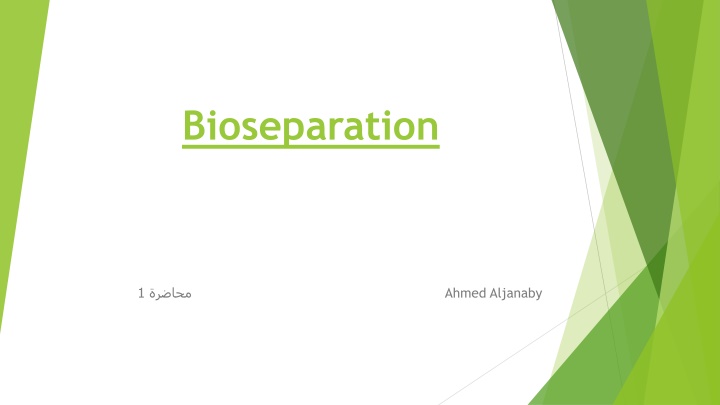 Bioseparation

محاضرة 1

Ahmed Aljanaby